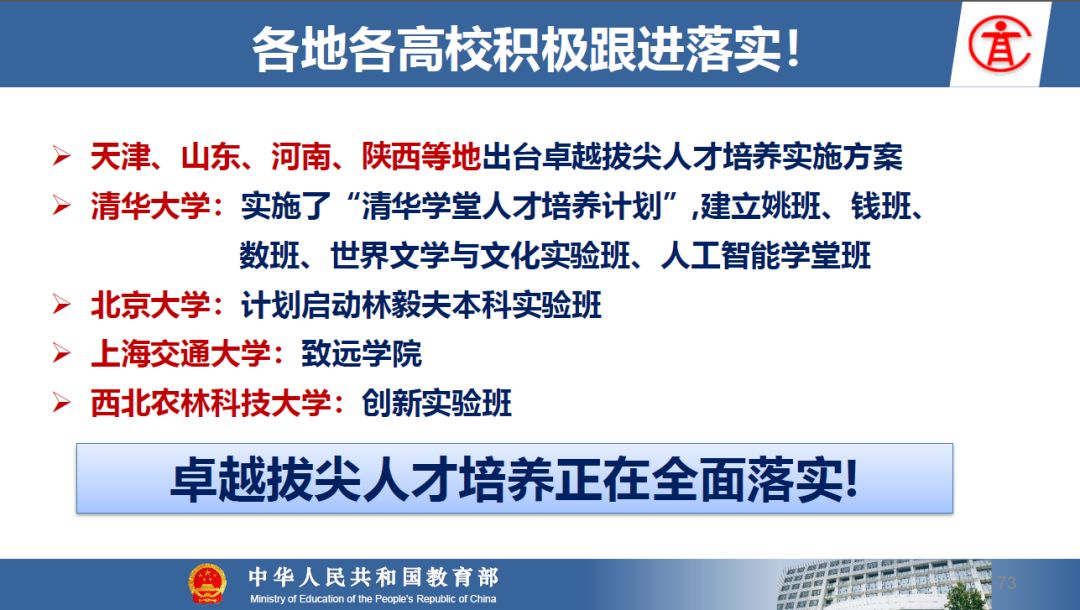 各地各高校积极跟进落实！

➢ 天津、山东、河南、陕西等地出台卓越拔尖人才培养实施方案
➢ 清华大学：实施了“清华学堂人才培养计划”,建立姚班、钱班、数班、世界文学与文化实验班、人工智能学堂班
➢ 北京大学：计划启动林毅夫本科实验班
➢ 上海交通大学：致远学院
➢ 西北农林科技大学：创新实验班

卓越拔尖人才培养正在全面落实!

中华人民共和国教育部
Ministry of Education of the People's Republic of China

73